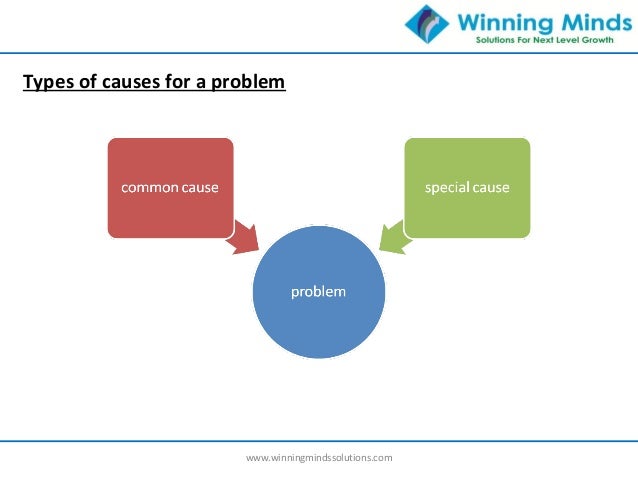 Winning Minds
Solutions For Next Level Growth

Types of causes for a problem

common cause

special cause

problem

www.winningmindssolutions.com